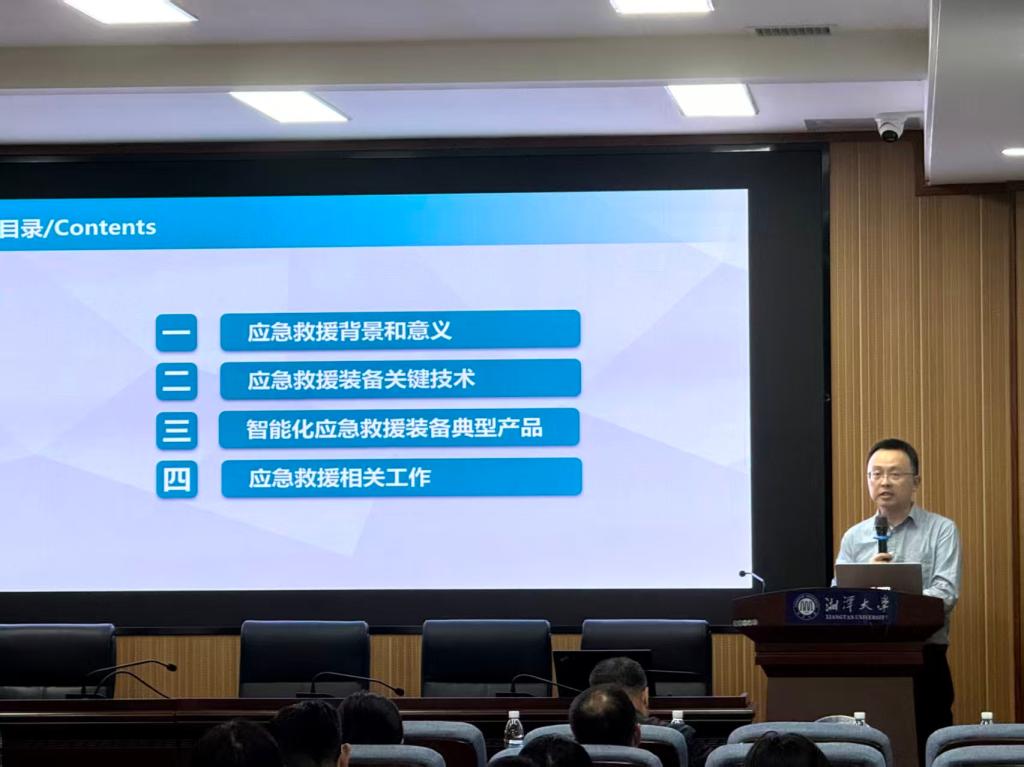 目录/Contents

一 应急救援背景和意义

二 应急救援装备关键技术

三 智能化应急救援装备典型产品

四 应急救援相关工作

湘潭大学
XIANGTAN UNIVERSITY